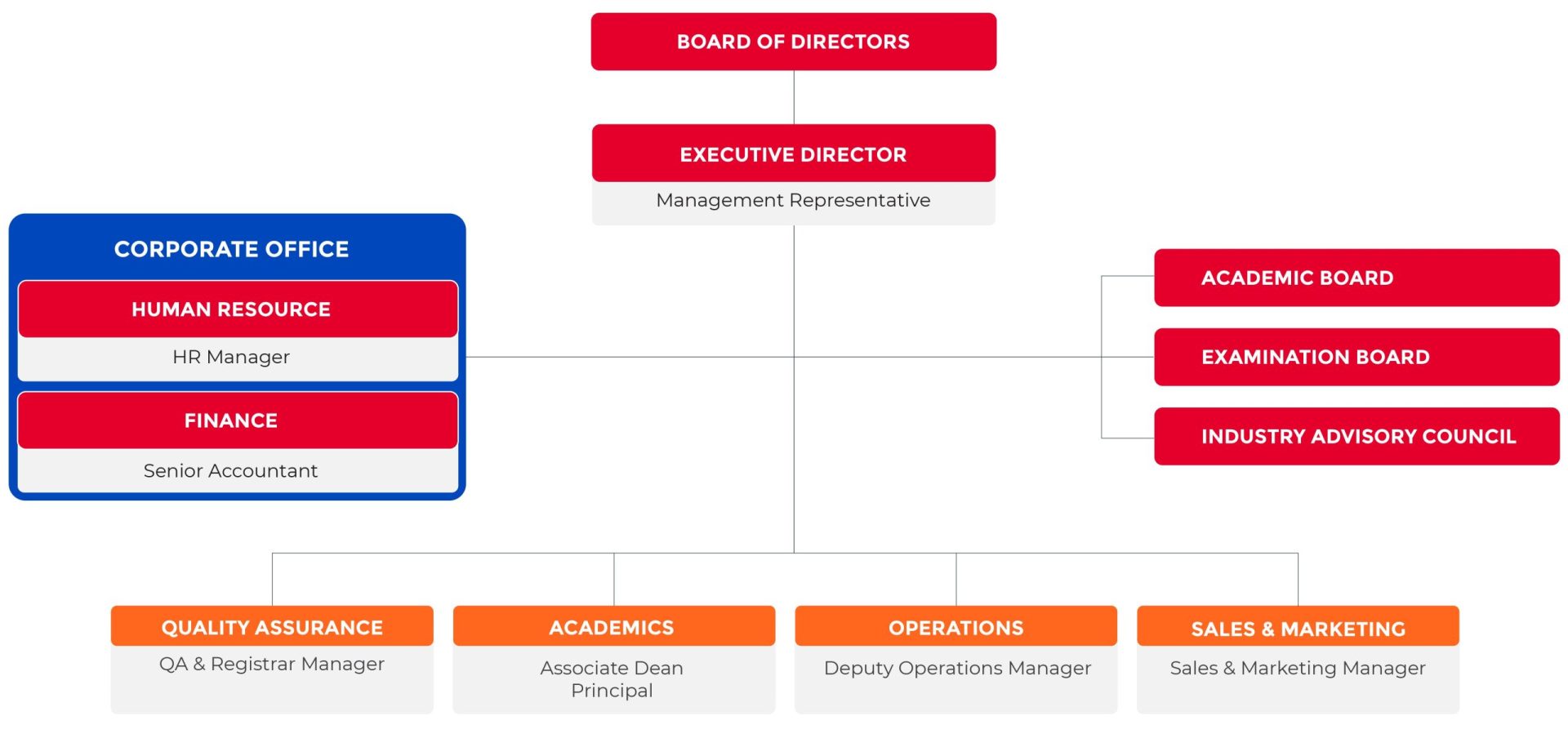 BOARD OF DIRECTORS

EXECUTIVE DIRECTOR
Management Representative

CORPORATE OFFICE

HUMAN RESOURCE
HR Manager

FINANCE
Senior Accountant

ACADEMIC BOARD

EXAMINATION BOARD

INDUSTRY ADVISORY COUNCIL

QUALITY ASSURANCE
QA & Registrar Manager

ACADEMICS
Associate Dean
Principal

OPERATIONS
Deputy Operations Manager

SALES & MARKETING
Sales & Marketing Manager